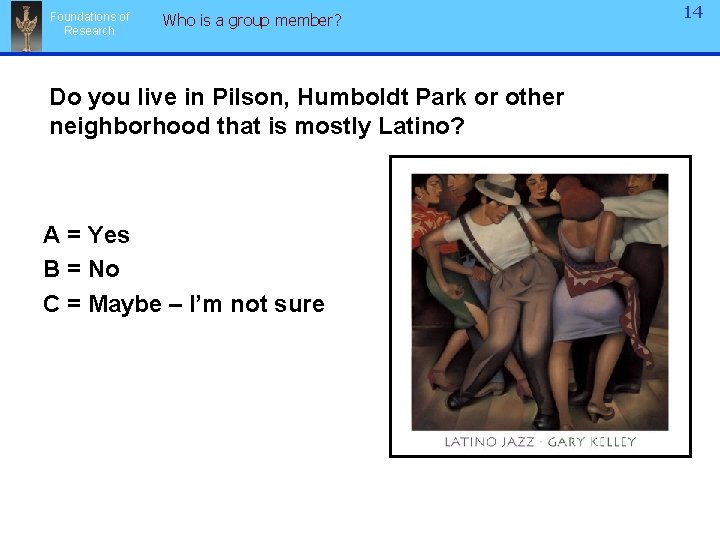 Foundations of Research

Who is a group member?

14

Do you live in Pilson, Humboldt Park or other neighborhood that is mostly Latino?

A = Yes
B = No
C = Maybe – I'm not sure

LATINO JAZZ · GARY KELLEY